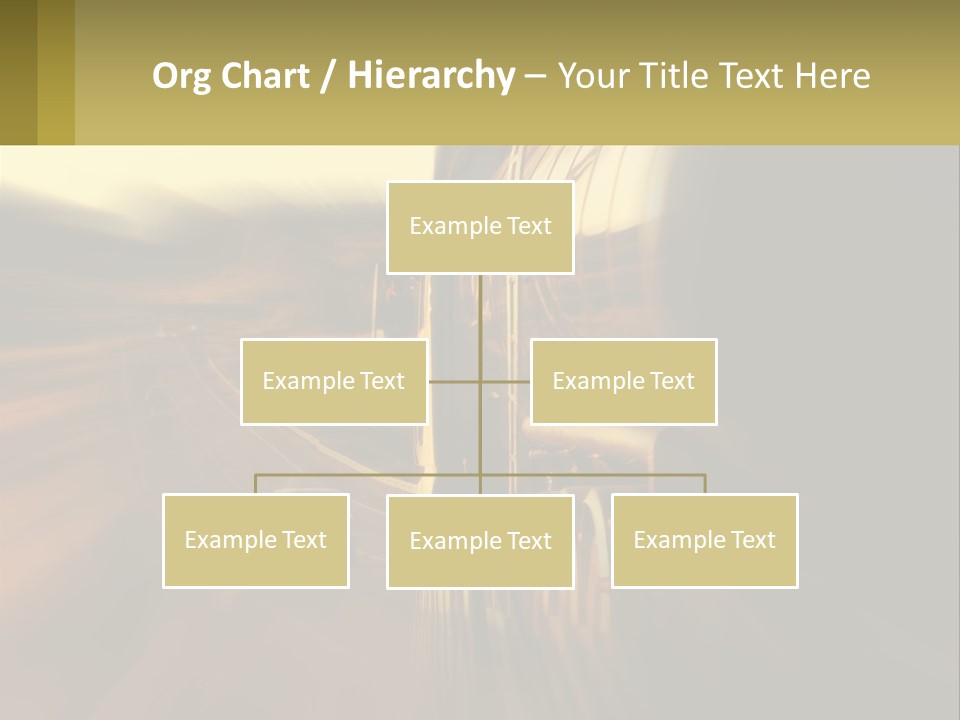 Org Chart / Hierarchy – Your Title Text Here

Example Text

Example Text

Example Text

Example Text

Example Text

Example Text